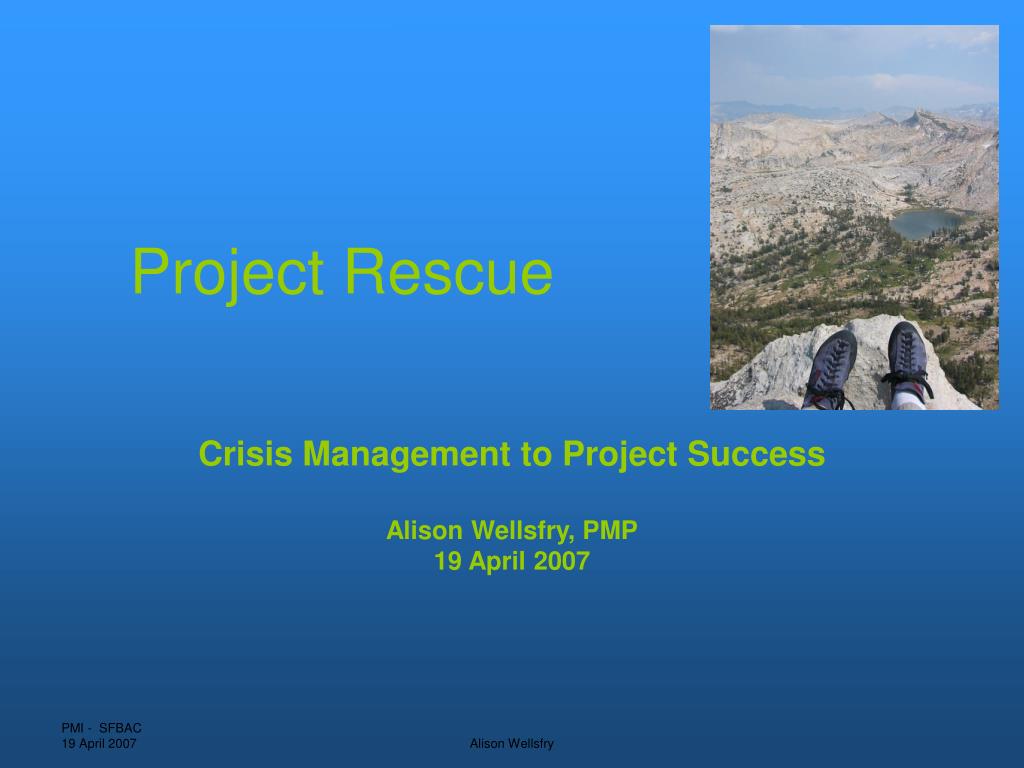 Project Rescue

Crisis Management to Project Success

Alison Wellsfry, PMP
19 April 2007

PMI - SFBAC
19 April 2007

Alison Wellsfry